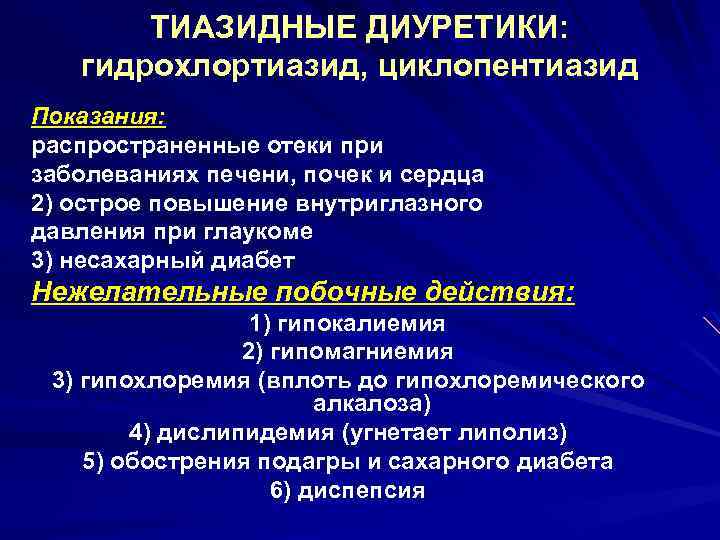 ТИАЗИДНЫЕ ДИУРЕТИКИ:
гидрохлортиазид, циклопентиазид

Показания:
распространенные отеки при заболеваниях печени, почек и сердца
2) острое повышение внутриглазного давления при глаукоме
3) несахарный диабет

Нежелательные побочные действия:
1) гипокалиемия
2) гипомагниемия
3) гипохлоремия (вплоть до гипохлоремического алкалоза)
4) дислипидемия (угнетает липолиз)
5) обострения подагры и сахарного диабета
6) диспепсия